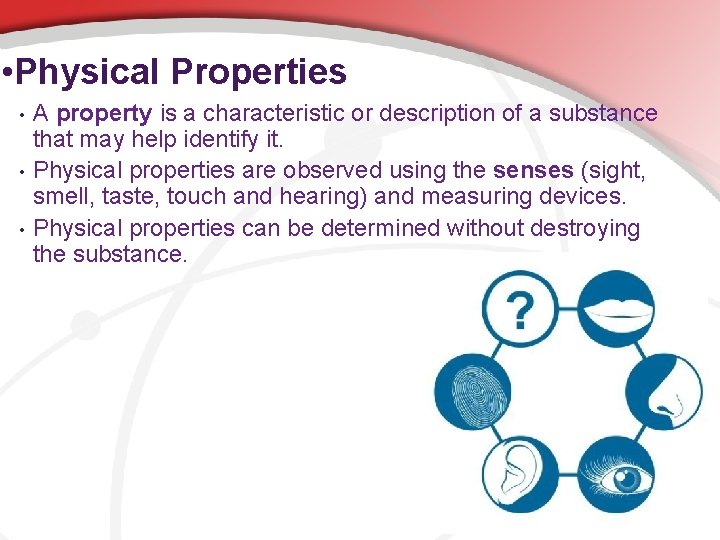 •Physical Properties

• A property is a characteristic or description of a substance that may help identify it.

• Physical properties are observed using the senses (sight, smell, taste, touch and hearing) and measuring devices.

• Physical properties can be determined without destroying the substance.

?